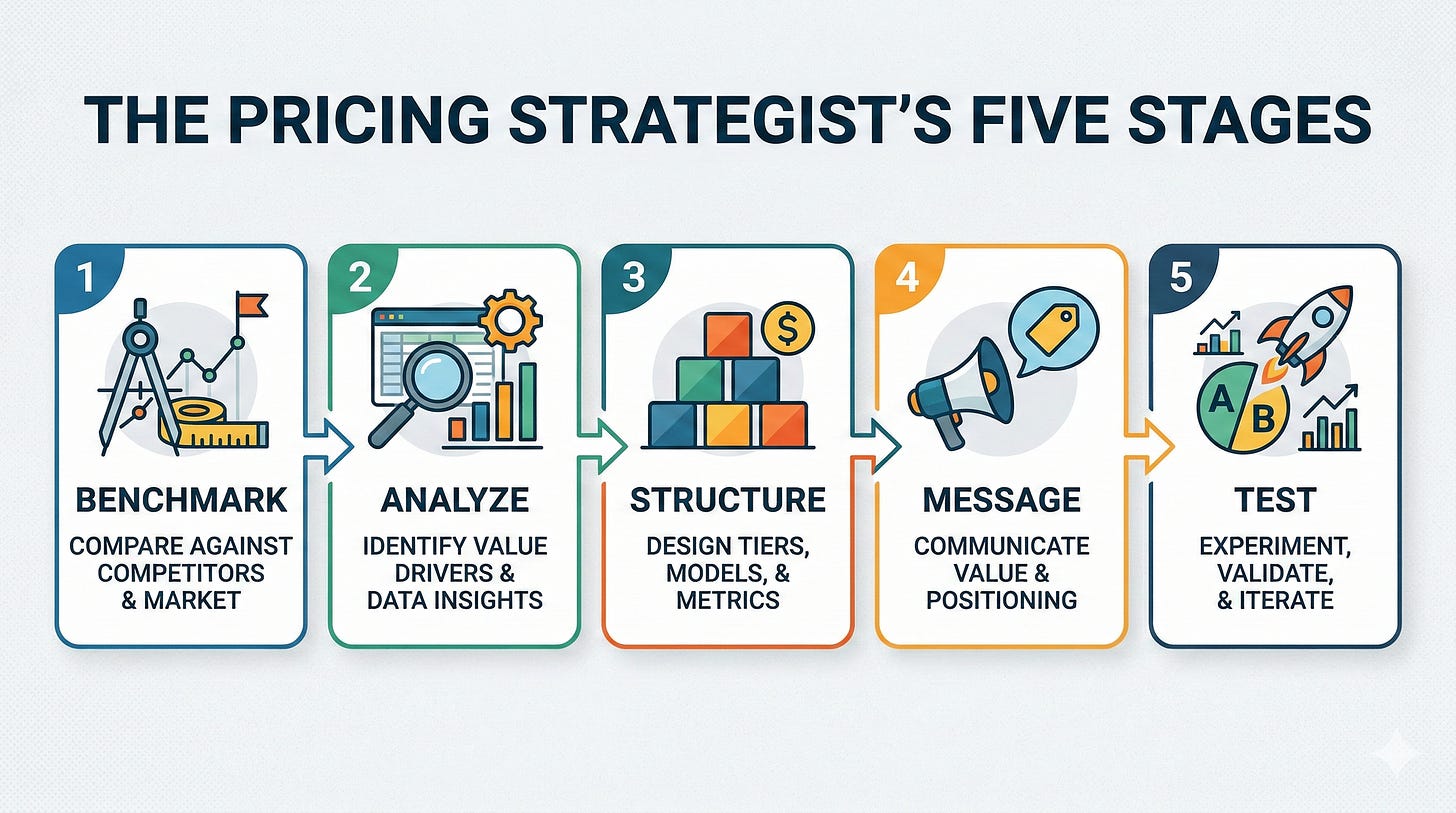 THE PRICING STRATEGIST'S FIVE STAGES

1

BENCHMARK

COMPARE AGAINST COMPETITORS & MARKET

2

ANALYZE

IDENTIFY VALUE DRIVERS & DATA INSIGHTS

3

$

STRUCTURE

DESIGN TIERS, MODELS, & METRICS

4

MESSAGE

COMMUNICATE VALUE & POSITIONING

5

A B

TEST

EXPERIMENT, VALIDATE, & ITERATE